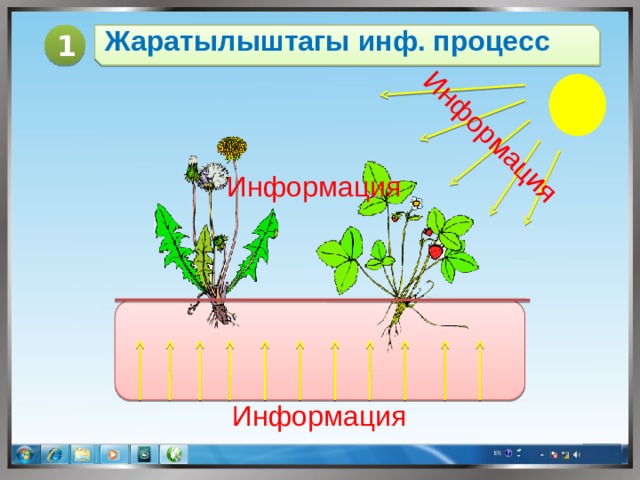 1

Жаратылыштагы инф. процесс

Информация

Информация

Информация

EN